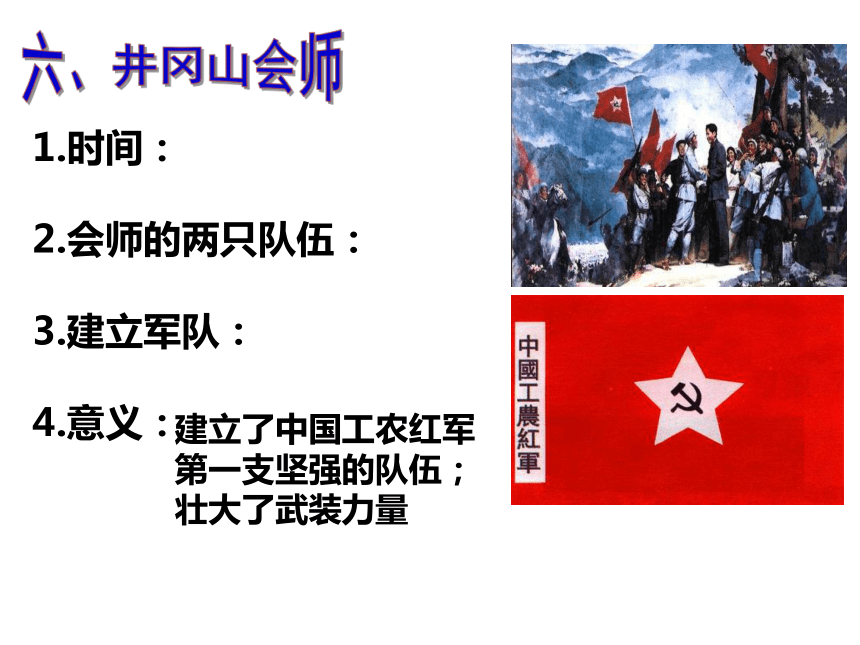 六、井冈山会师

1.时间：

2.会师的两只队伍：

3.建立军队：

4.意义：建立了中国工农红军第一支坚强的队伍；壮大了武装力量

中國工農紅軍